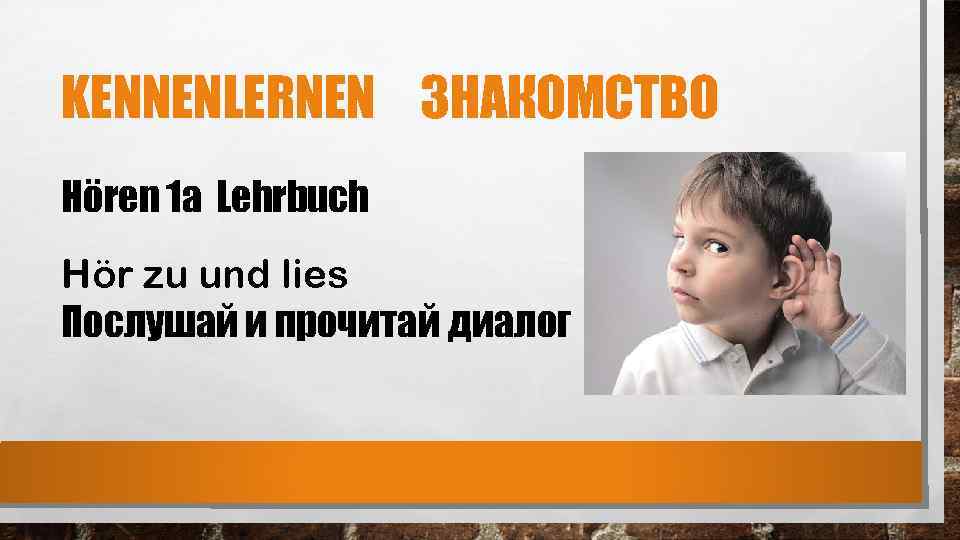 KENNENLERNEN ЗНАКОМСТВО

Hören 1a Lehrbuch

Hör zu und lies
Послушай и прочитай диалог